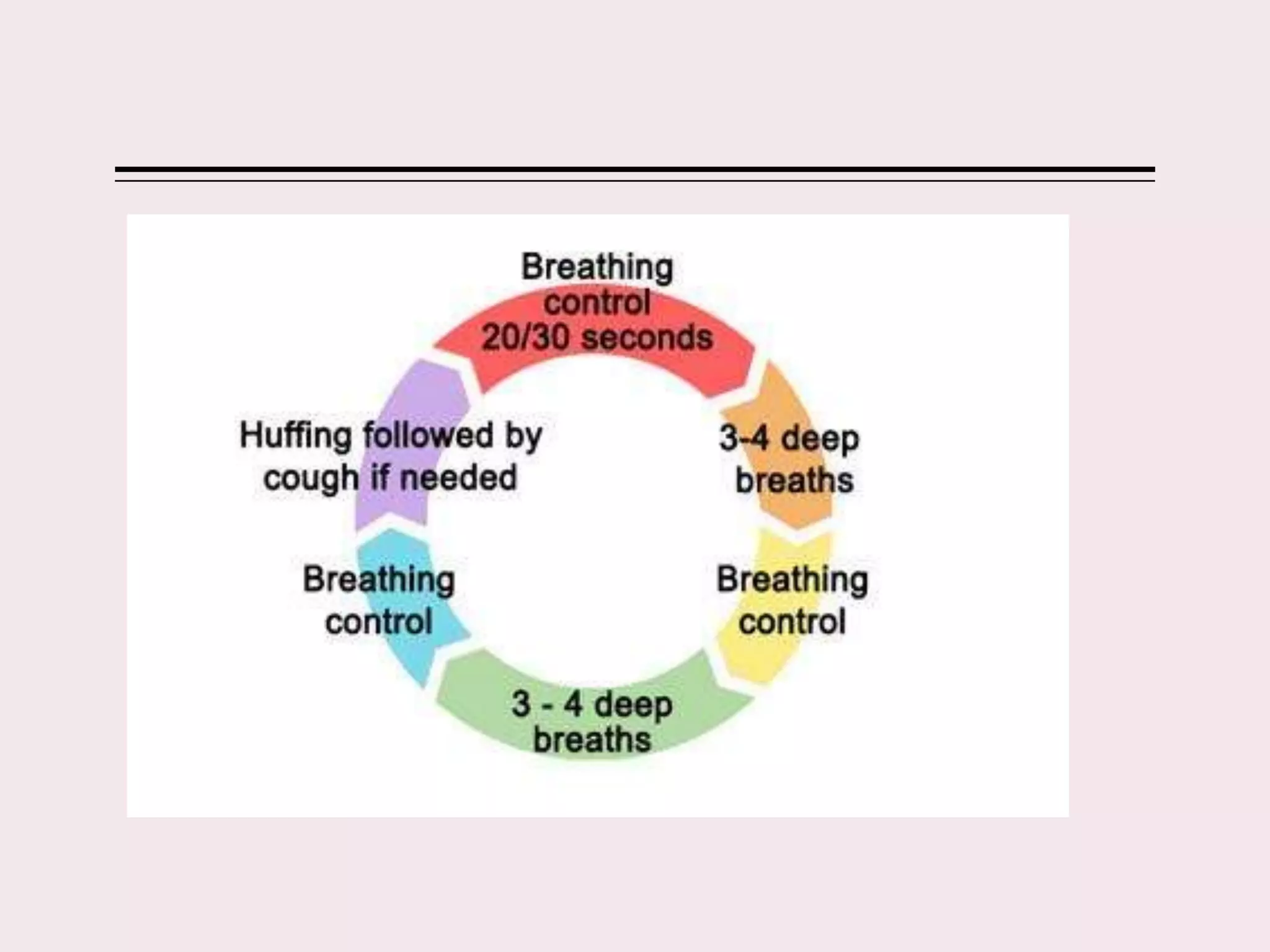 Breathing control 20/30 seconds

3-4 deep breaths

Breathing control

3 - 4 deep breaths

Breathing control

Huffing followed by cough if needed